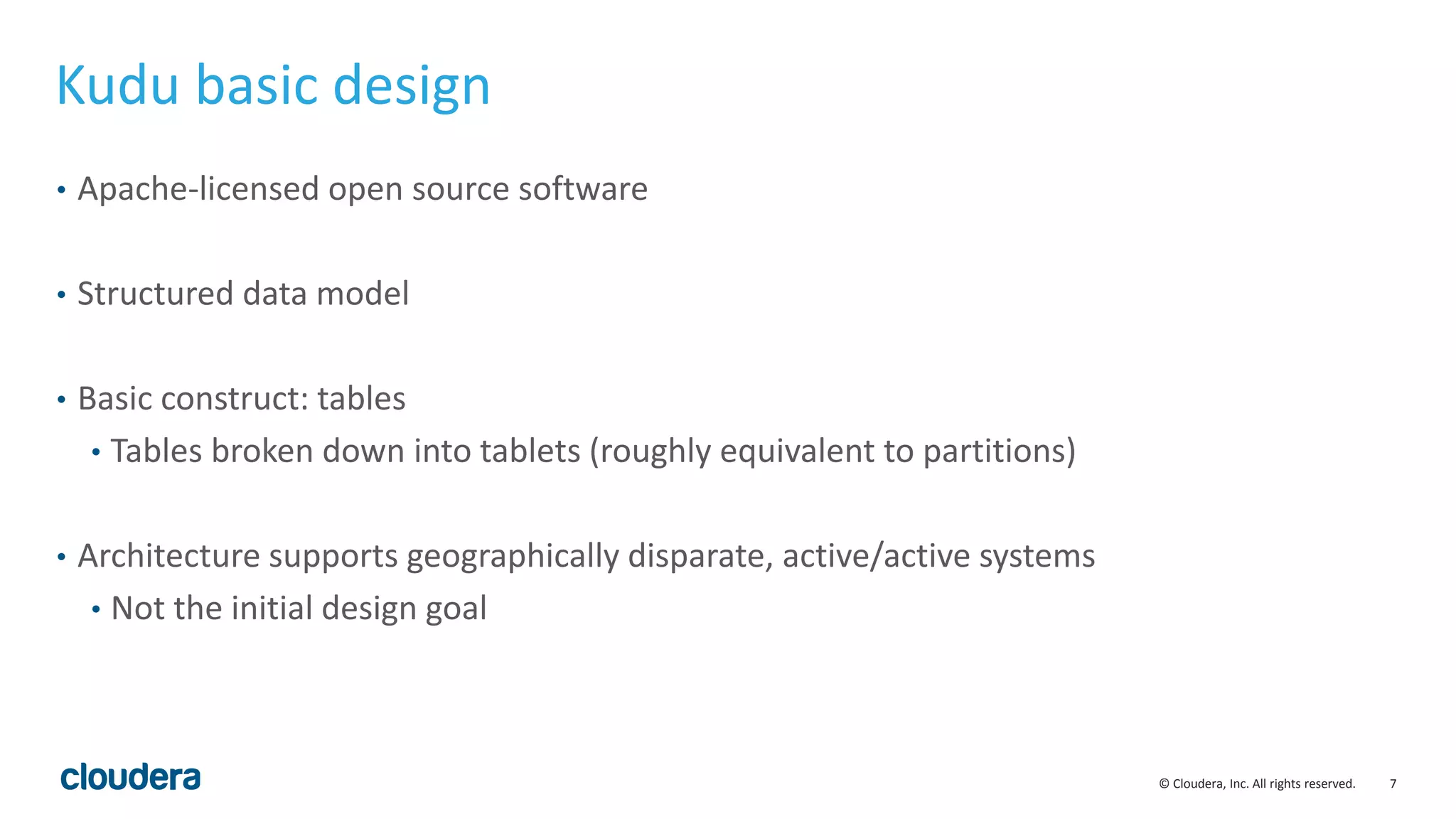 Kudu basic design

• Apache-licensed open source software

• Structured data model

• Basic construct: tables
  • Tables broken down into tablets (roughly equivalent to partitions)

• Architecture supports geographically disparate, active/active systems
  • Not the initial design goal

cloudera

© Cloudera, Inc. All rights reserved. 7